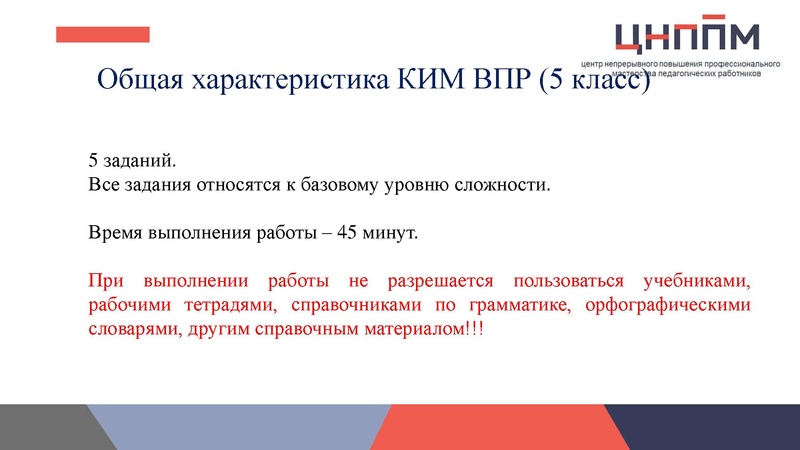 ЦНППМ
центр непрерывного повышения профессионального мастерства педагогических работников

Общая характеристика КИМ ВПР (5 класс)

5 заданий.
Все задания относятся к базовому уровню сложности.

Время выполнения работы – 45 минут.

При выполнении работы не разрешается пользоваться учебниками, рабочими тетрадями, справочниками по грамматике, орфографическими словарями, другим справочным материалом!!!